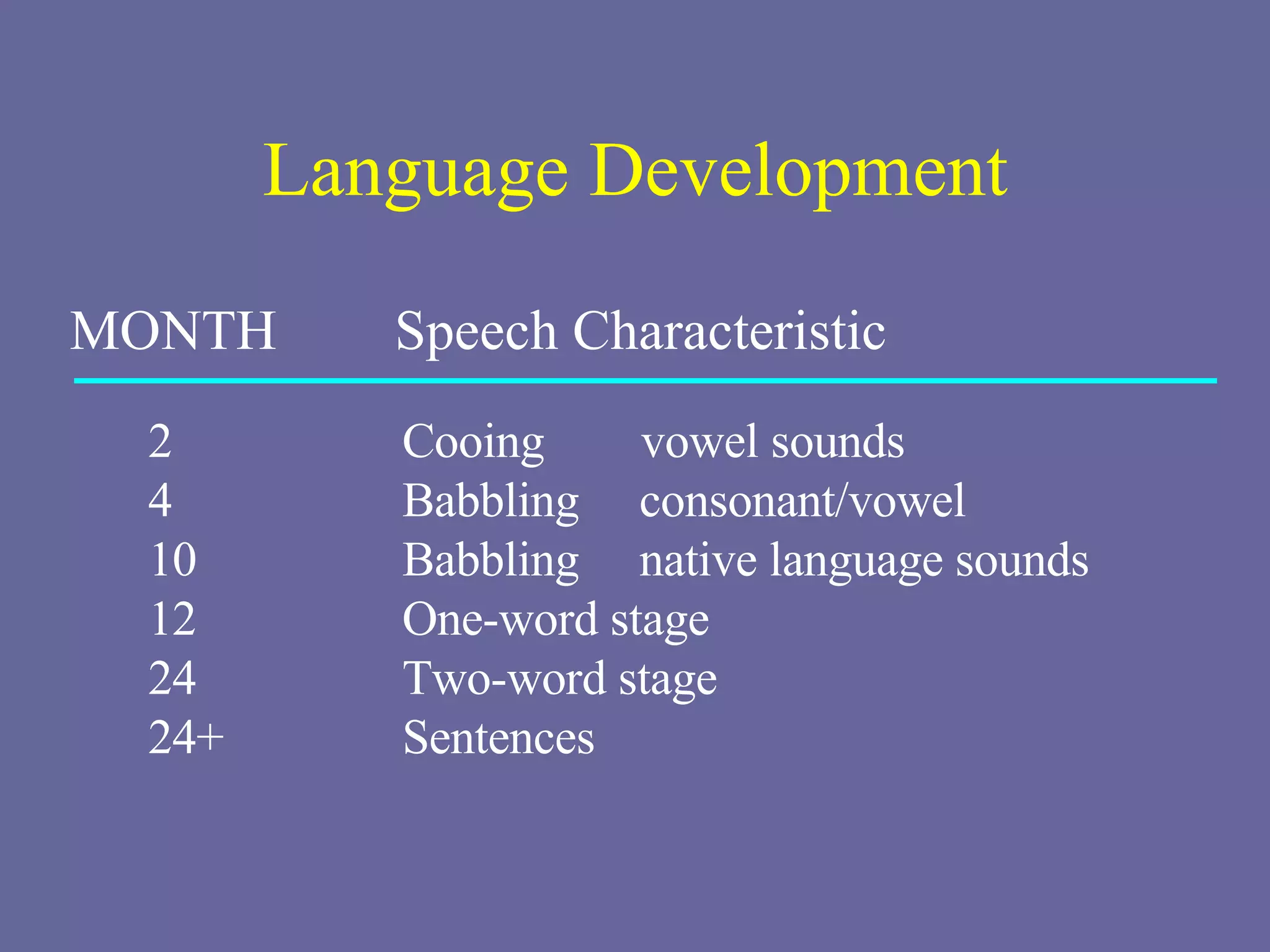 Language Development

| MONTH | Speech Characteristic | |
|---|---|---|
| 2 | Cooing | vowel sounds |
| 4 | Babbling | consonant/vowel |
| 10 | Babbling | native language sounds |
| 12 | One-word stage | |
| 24 | Two-word stage | |
| 24+ | Sentences | |